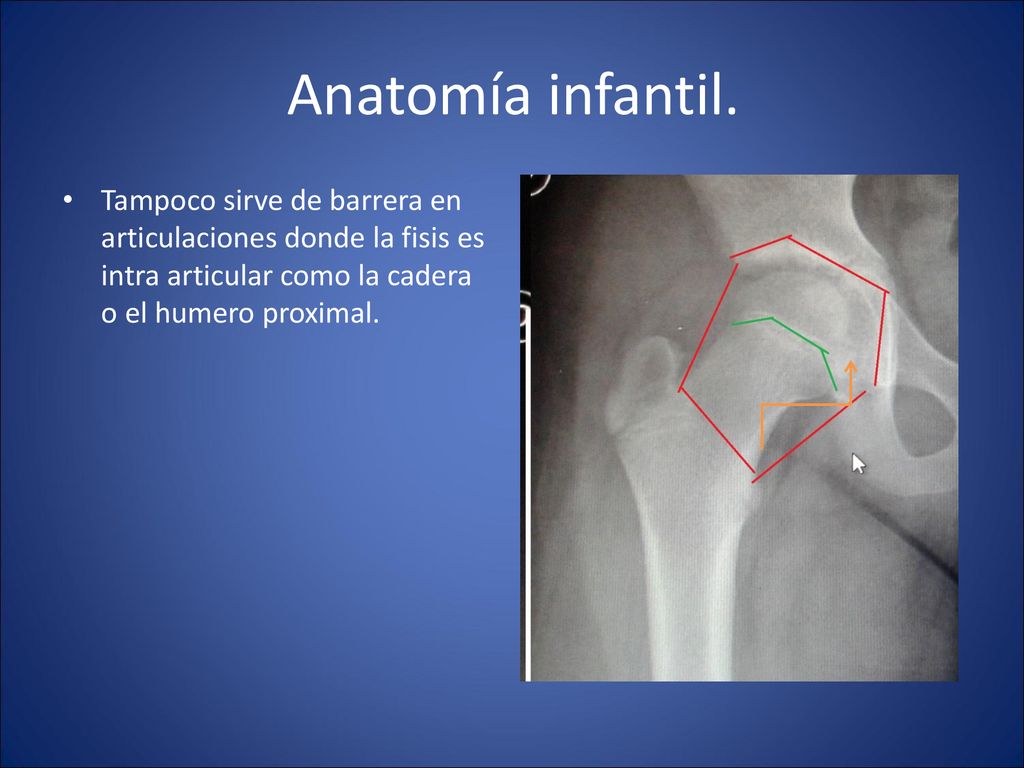 Anatomía infantil.

• Tampoco sirve de barrera en articulaciones donde la fisis es intra articular como la cadera o el humero proximal.